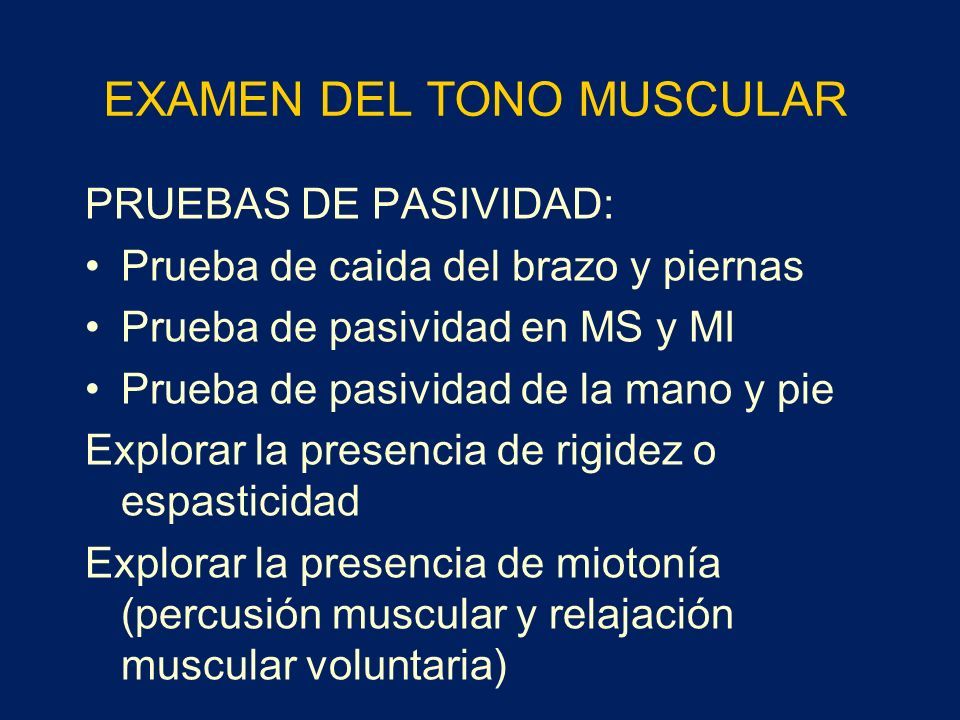 EXAMEN DEL TONO MUSCULAR

PRUEBAS DE PASIVIDAD:

• Prueba de caida del brazo y piernas
• Prueba de pasividad en MS y MI
• Prueba de pasividad de la mano y pie

Explorar la presencia de rigidez o espasticidad

Explorar la presencia de miotonía (percusión muscular y relajación muscular voluntaria)